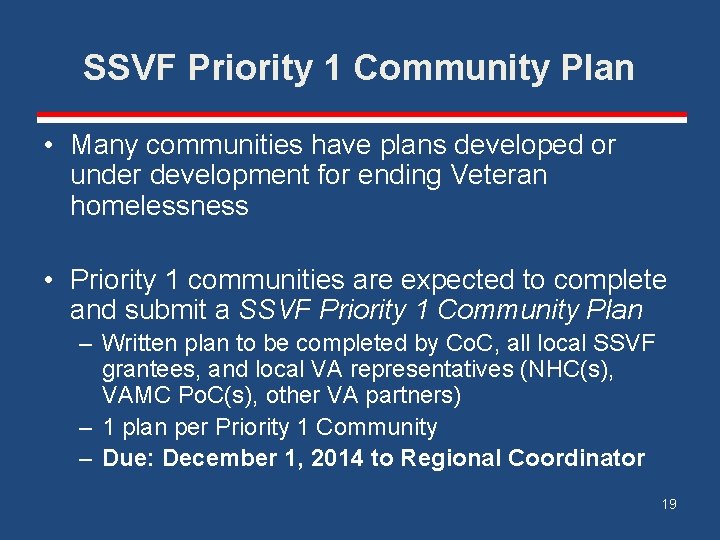 SSVF Priority 1 Community Plan

• Many communities have plans developed or under development for ending Veteran homelessness

• Priority 1 communities are expected to complete and submit a SSVF Priority 1 Community Plan
– Written plan to be completed by CoC, all local SSVF grantees, and local VA representatives (NHC(s), VAMC PoC(s), other VA partners)
– 1 plan per Priority 1 Community
– Due: December 1, 2014 to Regional Coordinator

19